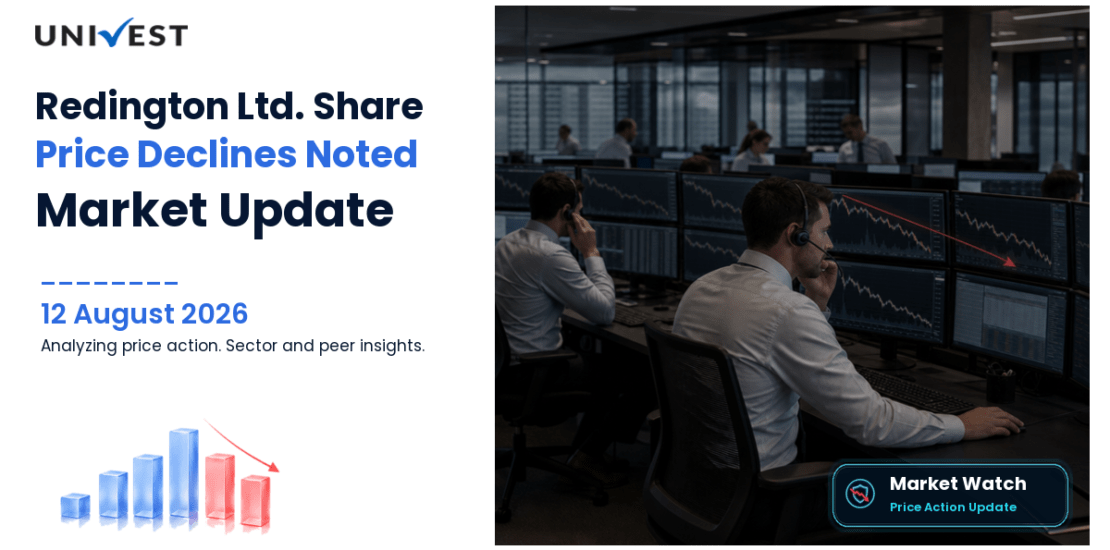 UNIVEST

Redington Ltd. Share
Price Declines Noted
Market Update

12 August 2026
Analyzing price action. Sector and peer insights.

Market Watch
Price Action Update